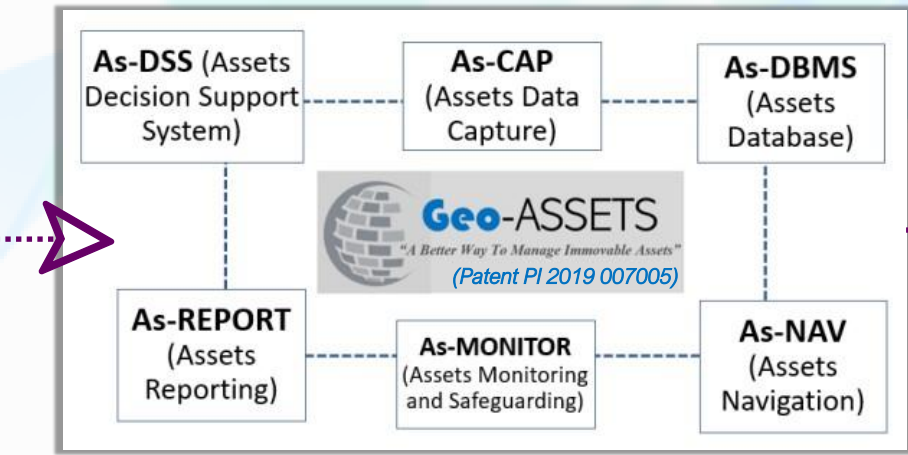 As-DSS (Assets Decision Support System)

As-CAP (Assets Data Capture)

As-DBMS (Assets Database)

Geo-ASSETS
"A Better Way To Manage Immovable Assets"
(Patent PI 2019 007005)

As-REPORT (Assets Reporting)

As-MONITOR (Assets Monitoring and Safeguarding)

As-NAV (Assets Navigation)